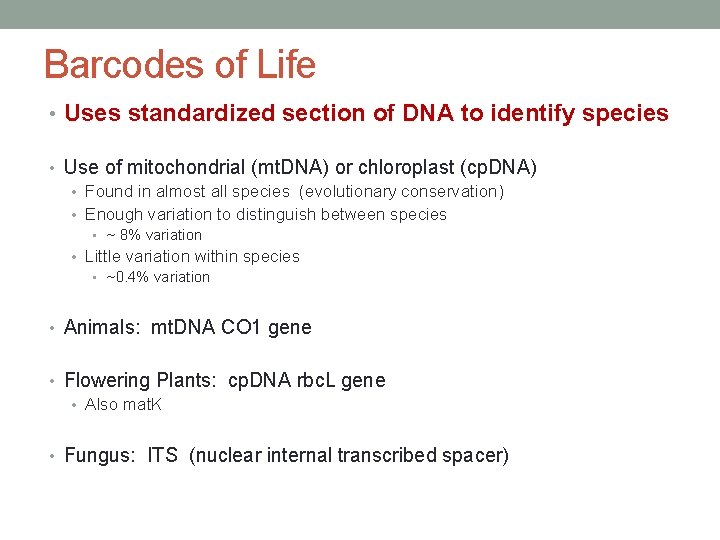 Barcodes of Life

• Uses standardized section of DNA to identify species

• Use of mitochondrial (mtDNA) or chloroplast (cpDNA)
  • Found in almost all species (evolutionary conservation)
  • Enough variation to distinguish between species
    • ~ 8% variation
  • Little variation within species
    • ~0.4% variation

• Animals: mtDNA CO1 gene

• Flowering Plants: cpDNA rbcL gene
  • Also matK

• Fungus: ITS (nuclear internal transcribed spacer)